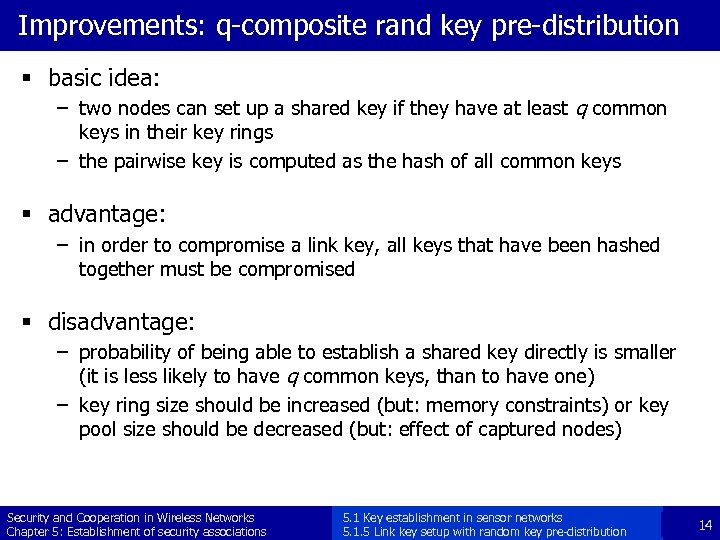 Improvements: q-composite rand key pre-distribution

▪ basic idea:
– two nodes can set up a shared key if they have at least $q$ common keys in their key rings
– the pairwise key is computed as the hash of all common keys

▪ advantage:
– in order to compromise a link key, all keys that have been hashed together must be compromised

▪ disadvantage:
– probability of being able to establish a shared key directly is smaller (it is less likely to have $q$ common keys, than to have one)
– key ring size should be increased (but: memory constraints) or key pool size should be decreased (but: effect of captured nodes)

Security and Cooperation in Wireless Networks
Chapter 5: Establishment of security associations

5.1 Key establishment in sensor networks
5.1.5 Link key setup with random key pre-distribution

14